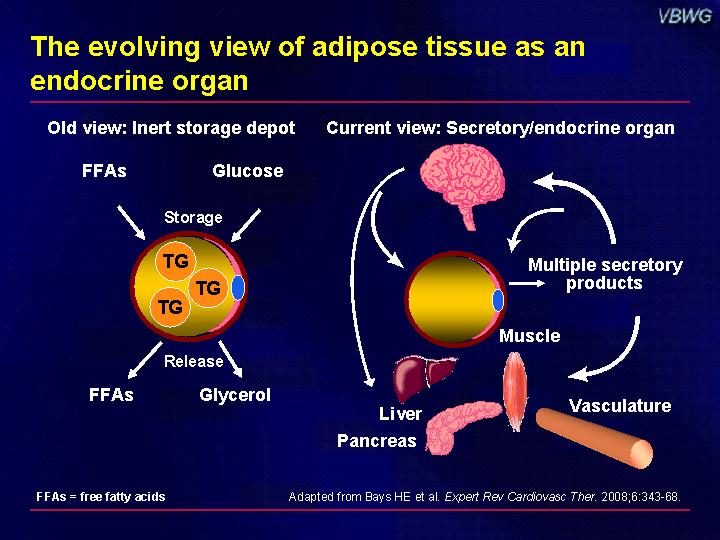 VBWG

The evolving view of adipose tissue as an endocrine organ

Old view: Inert storage depot

FFAs

Glucose

Storage

TG

TG

TG

Release

FFAs

Glycerol

Current view: Secretory/endocrine organ

Multiple secretory products

Muscle

Liver

Pancreas

Vasculature

FFAs = free fatty acids

Adapted from Bays HE et al. Expert Rev Cardiovasc Ther. 2008;6:343-68.